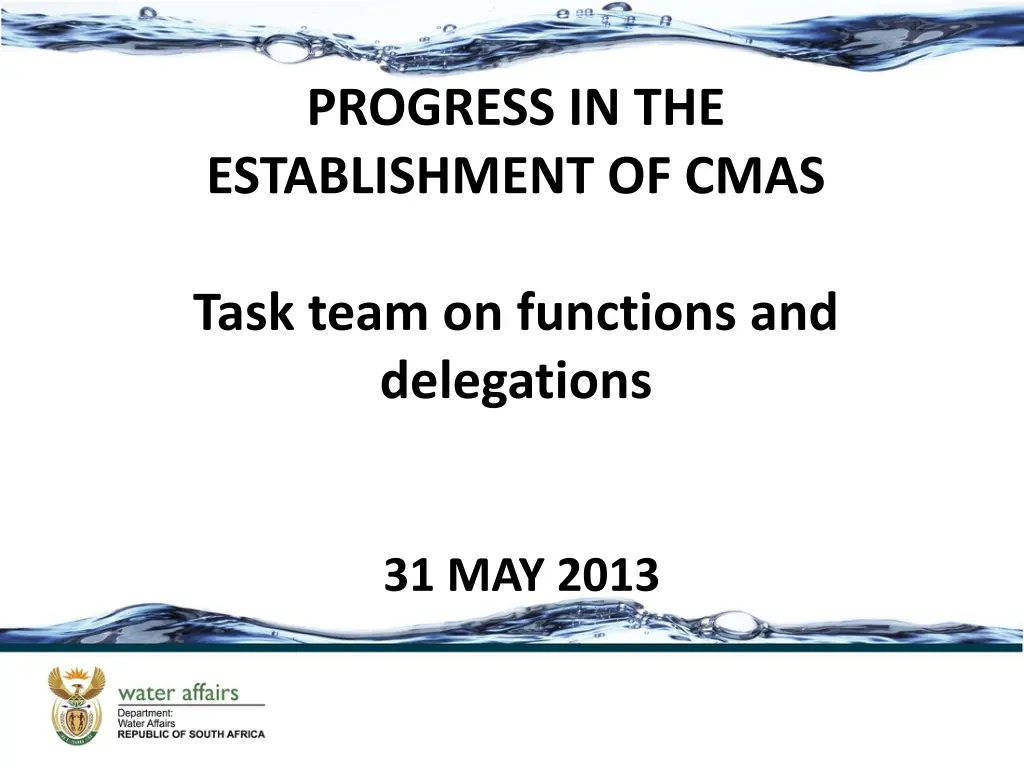 PROGRESS IN THE ESTABLISHMENT OF CMAS

Task team on functions and delegations

31 MAY 2013

water affairs
Department:
Water Affairs
REPUBLIC OF SOUTH AFRICA